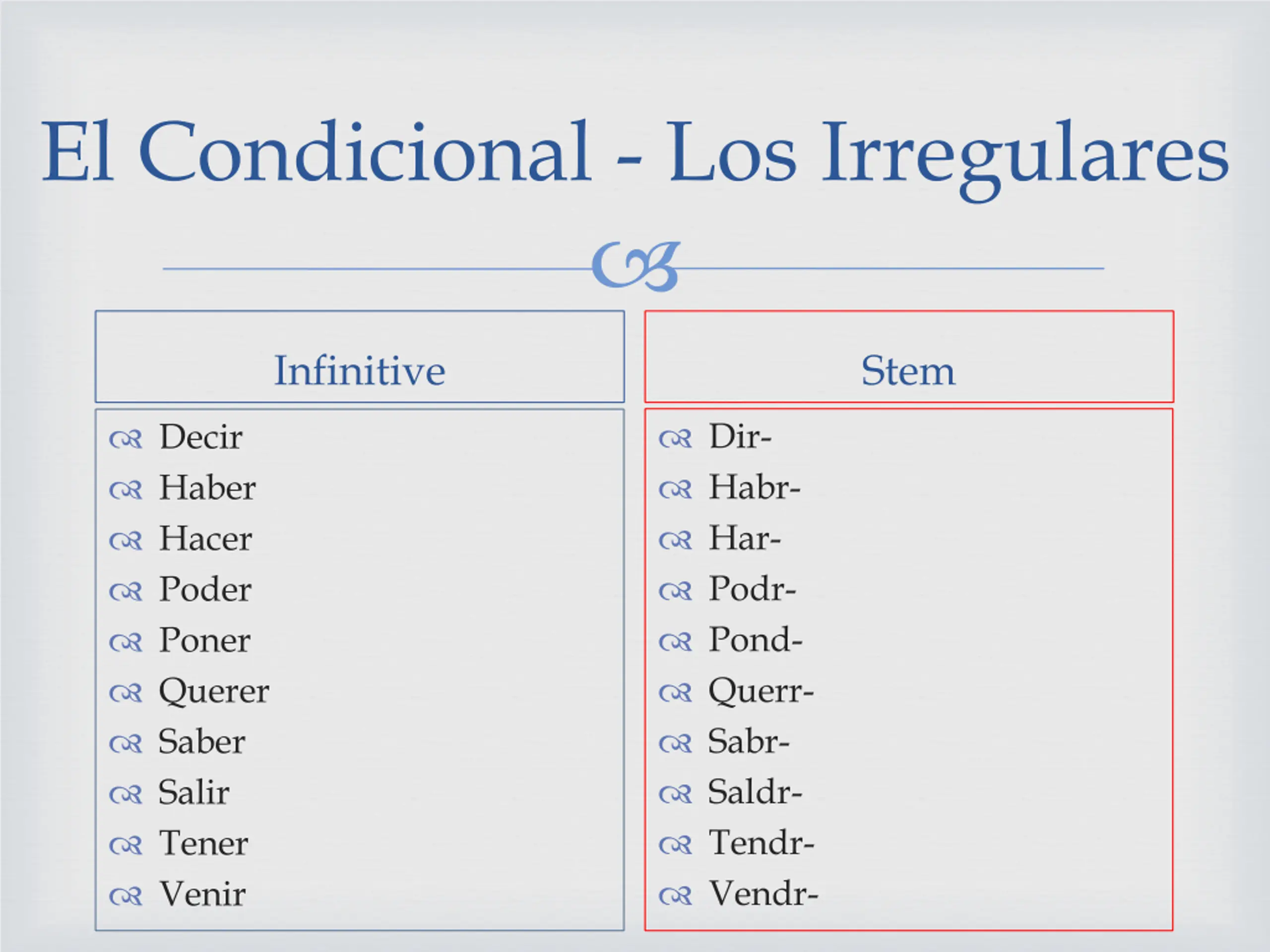 El Condicional - Los Irregulares

Infinitive

Decir
Haber
Hacer
Poder
Poner
Querer
Saber
Salir
Tener
Venir

Stem

Dir-
Habr-
Har-
Podr-
Pond-
Querr-
Sabr-
Saldr-
Tendr-
Vendr-